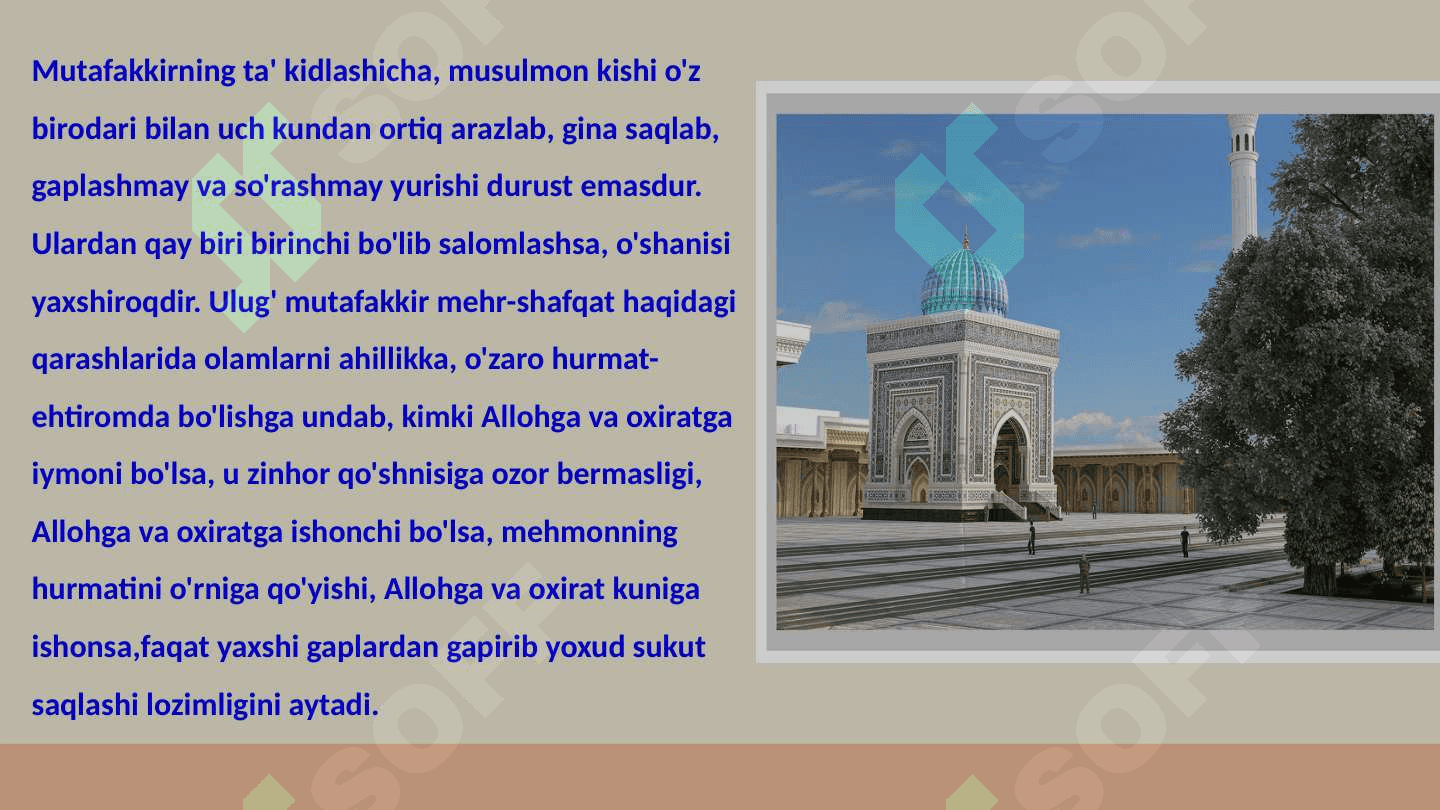 Mutafakkirning ta' kidlashicha, musulmon kishi o'z birodari bilan uch kundan ortiq arazlab, gina saqlab, gaplashmay va so'rashmay yurishi durust emasdur. Ulardan qay biri birinchi bo'lib salomlashsa, o'shanisi yaxshiroqdir. Ulug' mutafakkir mehr-shafqat haqidagi qarashlarida olamlarni ahillikka, o'zaro hurmat-ehtiromda bo'lishga undab, kimki Allohga va oxiratga iymoni bo'lsa, u zinhor qo'shnisiga ozor bermasligi, Allohga va oxiratga ishonchi bo'lsa, mehmonning hurmatini o'rniga qo'yishi, Allohga va oxirat kuniga ishonsa,faqat yaxshi gaplardan gapirib yoxud sukut saqlashi lozimligini aytadi.

SOF SOF SOF SOF